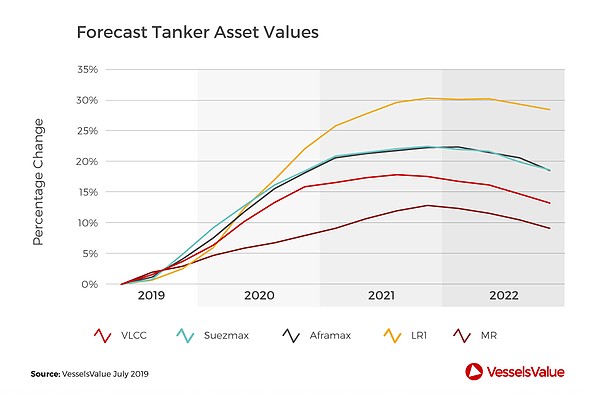 Forecast Tanker Asset Values

Percentage Change

35%
30%
25%
20%
15%
10%
5%
0%

2019
2020
2021
2022

VLCC
Suezmax
Aframax
LR1
MR

Source: VesselsValue July 2019

VesselsValue